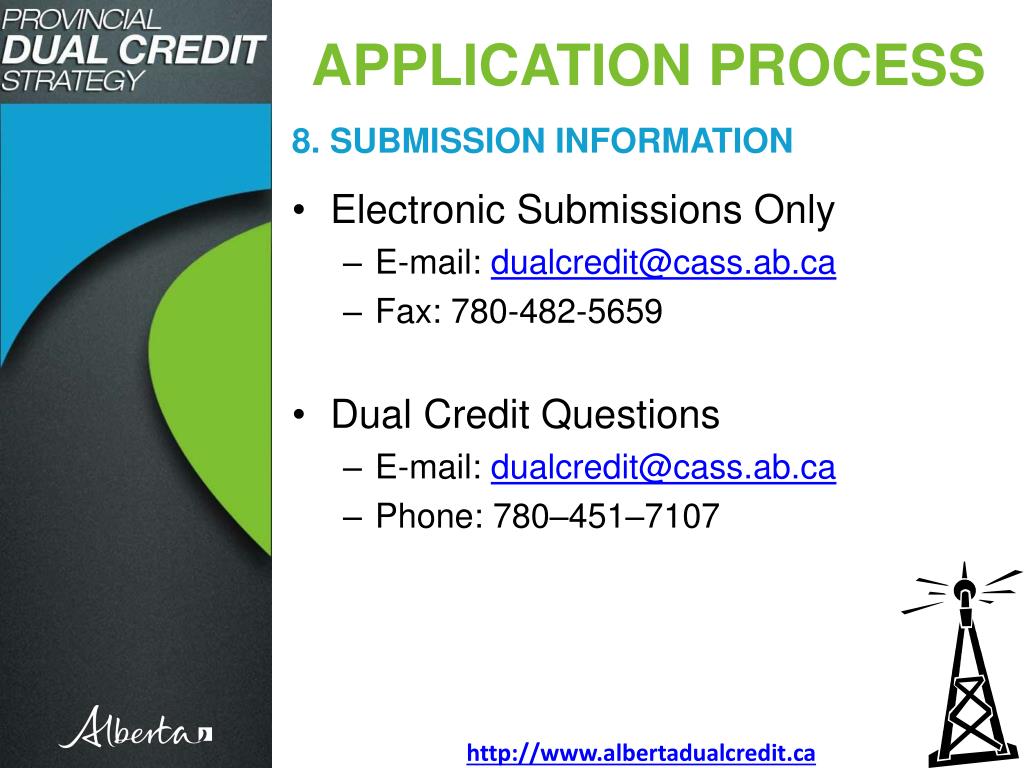 PROVINCIAL
DUAL CREDIT
STRATEGY

APPLICATION PROCESS

8. SUBMISSION INFORMATION

• Electronic Submissions Only
– E-mail: dualcredit@cass.ab.ca
– Fax: 780-482-5659

• Dual Credit Questions
– E-mail: dualcredit@cass.ab.ca
– Phone: 780–451–7107

Alberta

http://www.albertadualcredit.ca